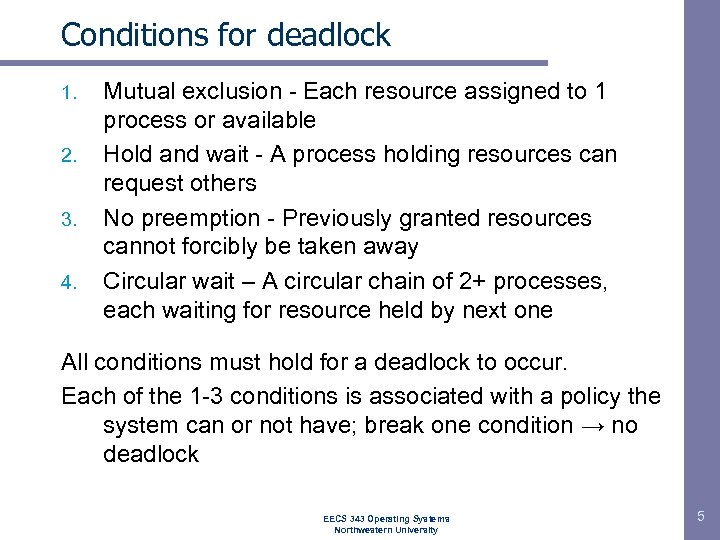 Conditions for deadlock

1. Mutual exclusion - Each resource assigned to 1 process or available
2. Hold and wait - A process holding resources can request others
3. No preemption - Previously granted resources cannot forcibly be taken away
4. Circular wait – A circular chain of 2+ processes, each waiting for resource held by next one

All conditions must hold for a deadlock to occur.

Each of the 1-3 conditions is associated with a policy the system can or not have; break one condition → no deadlock

EECS 343 Operating Systems
Northwestern University

5